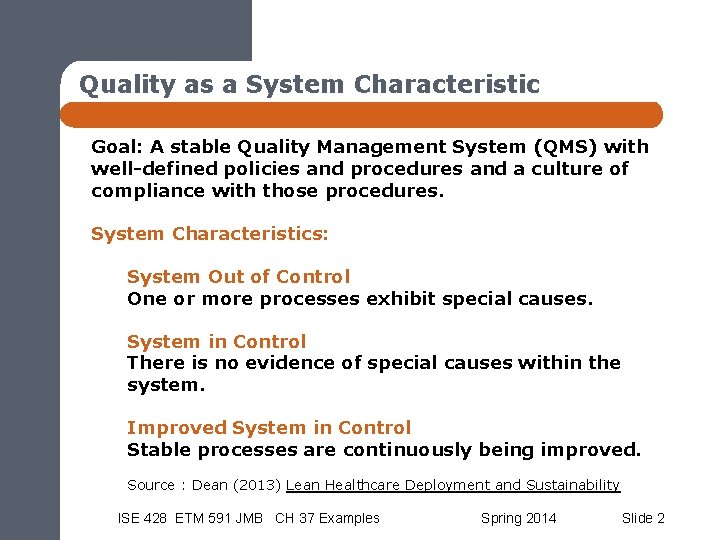 Quality as a System Characteristic

Goal: A stable Quality Management System (QMS) with well-defined policies and procedures and a culture of compliance with those procedures.

System Characteristics:

System Out of Control
One or more processes exhibit special causes.

System in Control
There is no evidence of special causes within the system.

Improved System in Control
Stable processes are continuously being improved.

Source : Dean (2013) Lean Healthcare Deployment and Sustainability

ISE 428 ETM 591 JMB CH 37 Examples Spring 2014 Slide 2